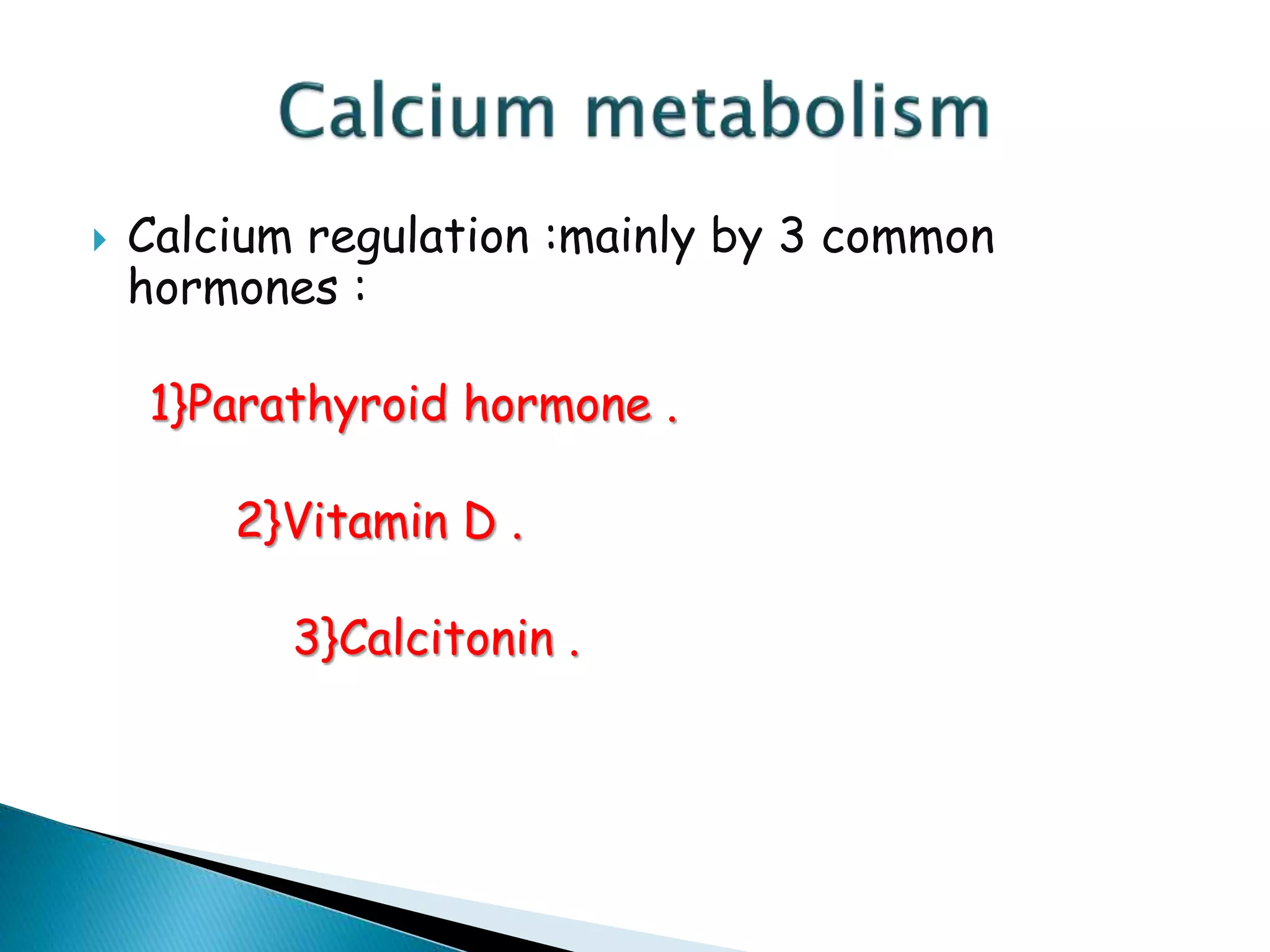 Calcium metabolism

Calcium regulation :mainly by 3 common hormones :

1}Parathyroid hormone .

2}Vitamin D .

3}Calcitonin .